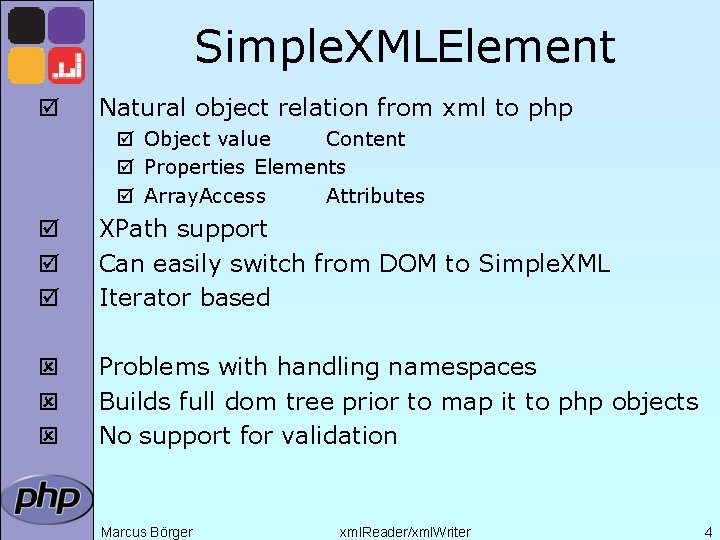 SimpleXMLElement

☑ Natural object relation from xml to php
☑ Object value Content
☑ Properties Elements
☑ ArrayAccess Attributes
☑ XPath support
☑ Can easily switch from DOM to SimpleXML
☑ Iterator based

☒ Problems with handling namespaces
☒ Builds full dom tree prior to map it to php objects
☒ No support for validation

php

Marcus Börger xmlReader/xmlWriter 4